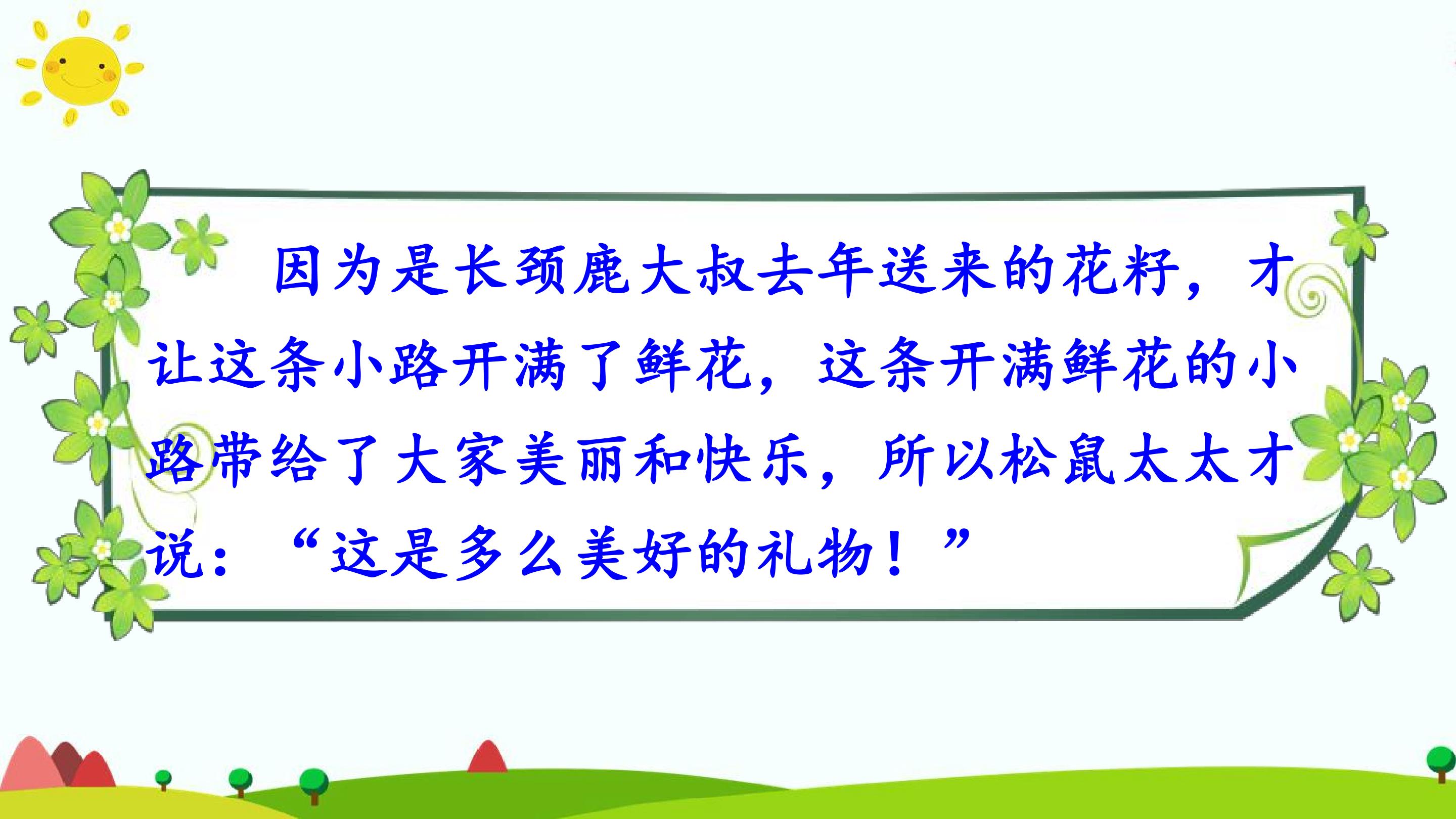 因为是长颈鹿大叔去年送来的花籽，才让这条小路开满了鲜花，这条开满鲜花的小路带给了大家美丽和快乐，所以松鼠太太才说：“这是多么美好的礼物！”